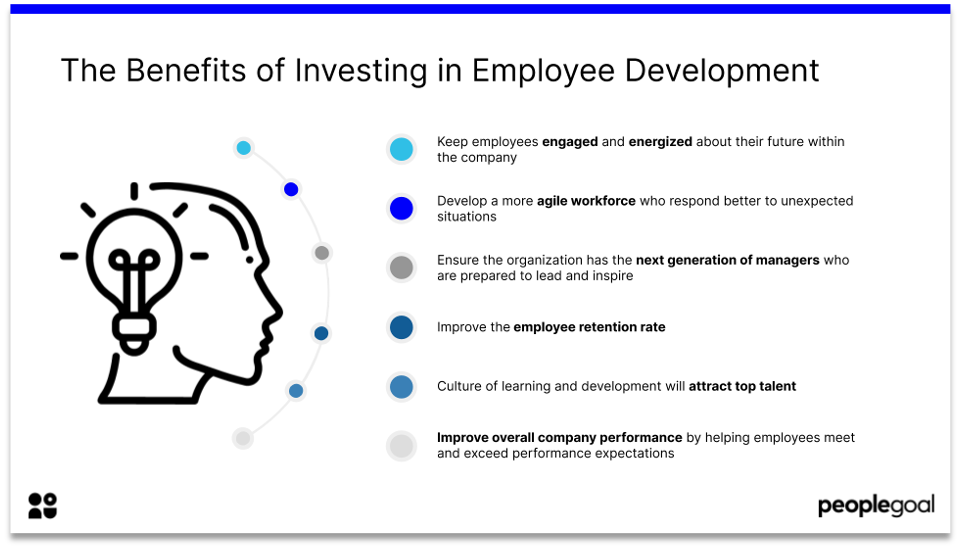 The Benefits of Investing in Employee Development

Keep employees engaged and energized about their future within the company

Develop a more agile workforce who respond better to unexpected situations

Ensure the organization has the next generation of managers who are prepared to lead and inspire

Improve the employee retention rate

Culture of learning and development will attract top talent

Improve overall company performance by helping employees meet and exceed performance expectations

peoplegoal